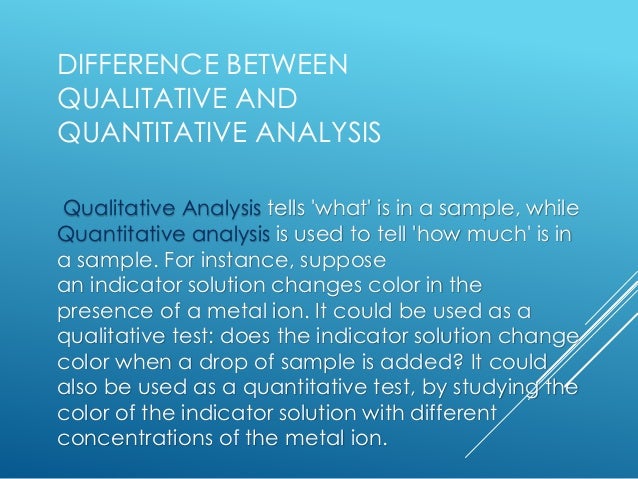 DIFFERENCE BETWEEN QUALITATIVE AND QUANTITATIVE ANALYSIS

Qualitative Analysis tells 'what' is in a sample, while Quantitative analysis is used to tell 'how much' is in a sample. For instance, suppose an indicator solution changes color in the presence of a metal ion. It could be used as a qualitative test: does the indicator solution change color when a drop of sample is added? It could also be used as a quantitative test, by studying the color of the indicator solution with different concentrations of the metal ion.